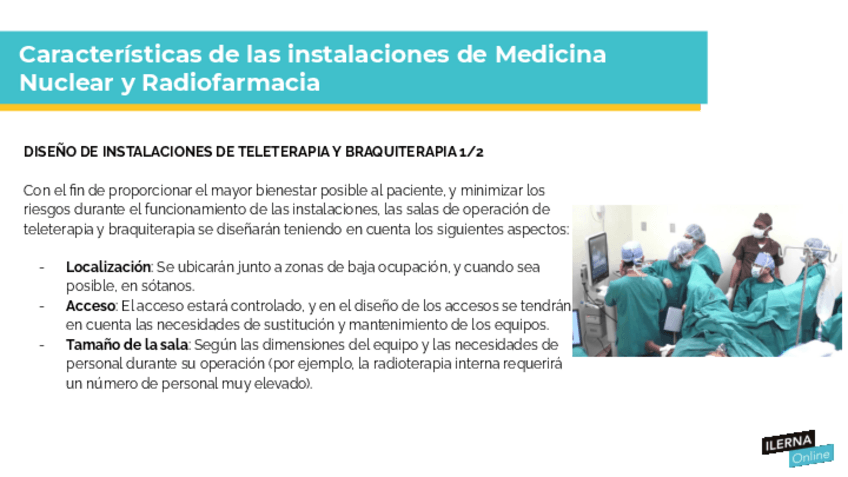 Características de las instalaciones de Medicina Nuclear y Radiofarmacia

DISEÑO DE INSTALACIONES DE TELETERAPIA Y BRAQUITERAPIA 1/2

Con el fin de proporcionar el mayor bienestar posible al paciente, y minimizar los riesgos durante el funcionamiento de las instalaciones, las salas de operación de teleterapia y braquiterapia se diseñarán teniendo en cuenta los siguientes aspectos:

- **Localización**: Se ubicarán junto a zonas de baja ocupación, y cuando sea posible, en sótanos.
- **Acceso**: El acceso estará controlado, y en el diseño de los accesos se tendrán en cuenta las necesidades de sustitución y mantenimiento de los equipos.
- **Tamaño de la sala**: Según las dimensiones del equipo y las necesidades de personal durante su operación (por ejemplo, la radioterapia interna requerirá un número de personal muy elevado).

ILERNA Online